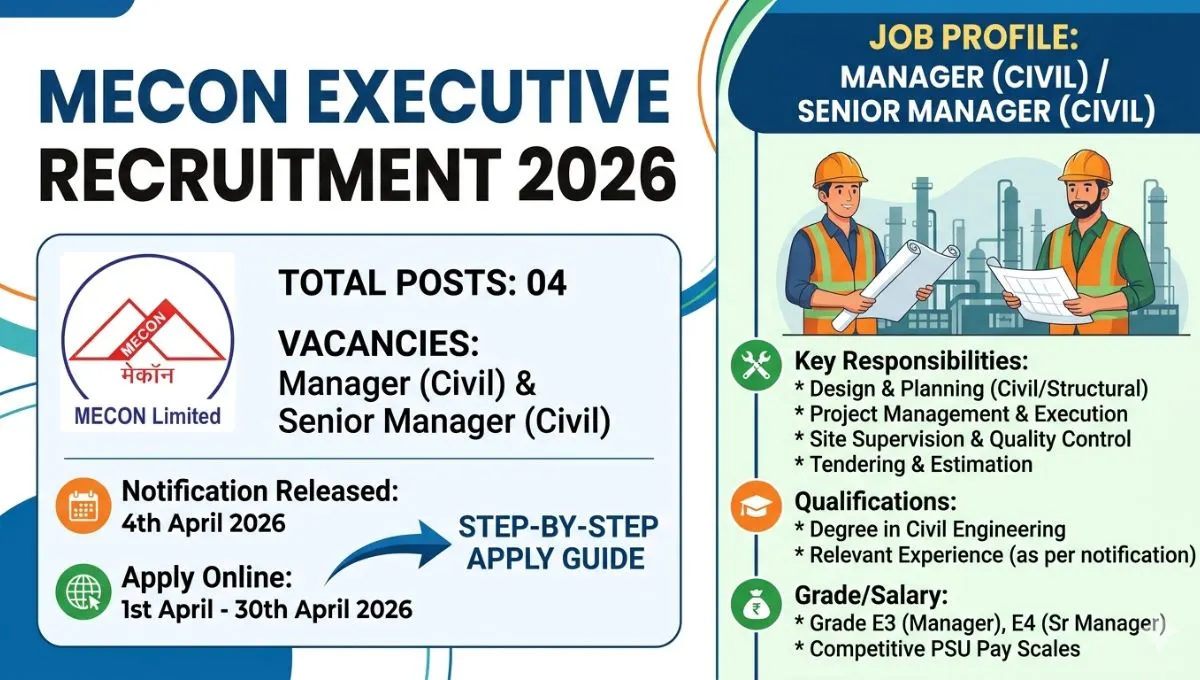 MECON EXECUTIVE RECRUITMENT 2026

MECON
मेकॉन
MECON Limited

TOTAL POSTS: 04

VACANCIES:
Manager (Civil) & Senior Manager (Civil)

Notification Released:
4th April 2026

Apply Online:
1st April - 30th April 2026

STEP-BY-STEP APPLY GUIDE

JOB PROFILE:
MANAGER (CIVIL) / SENIOR MANAGER (CIVIL)

Key Responsibilities:
* Design & Planning (Civil/Structural)
* Project Management & Execution
* Site Supervision & Quality Control
* Tendering & Estimation

Qualifications:
* Degree in Civil Engineering
* Relevant Experience (as per notification)

Grade/Salary:
* Grade E3 (Manager), E4 (Sr Manager)
* Competitive PSU Pay Scales